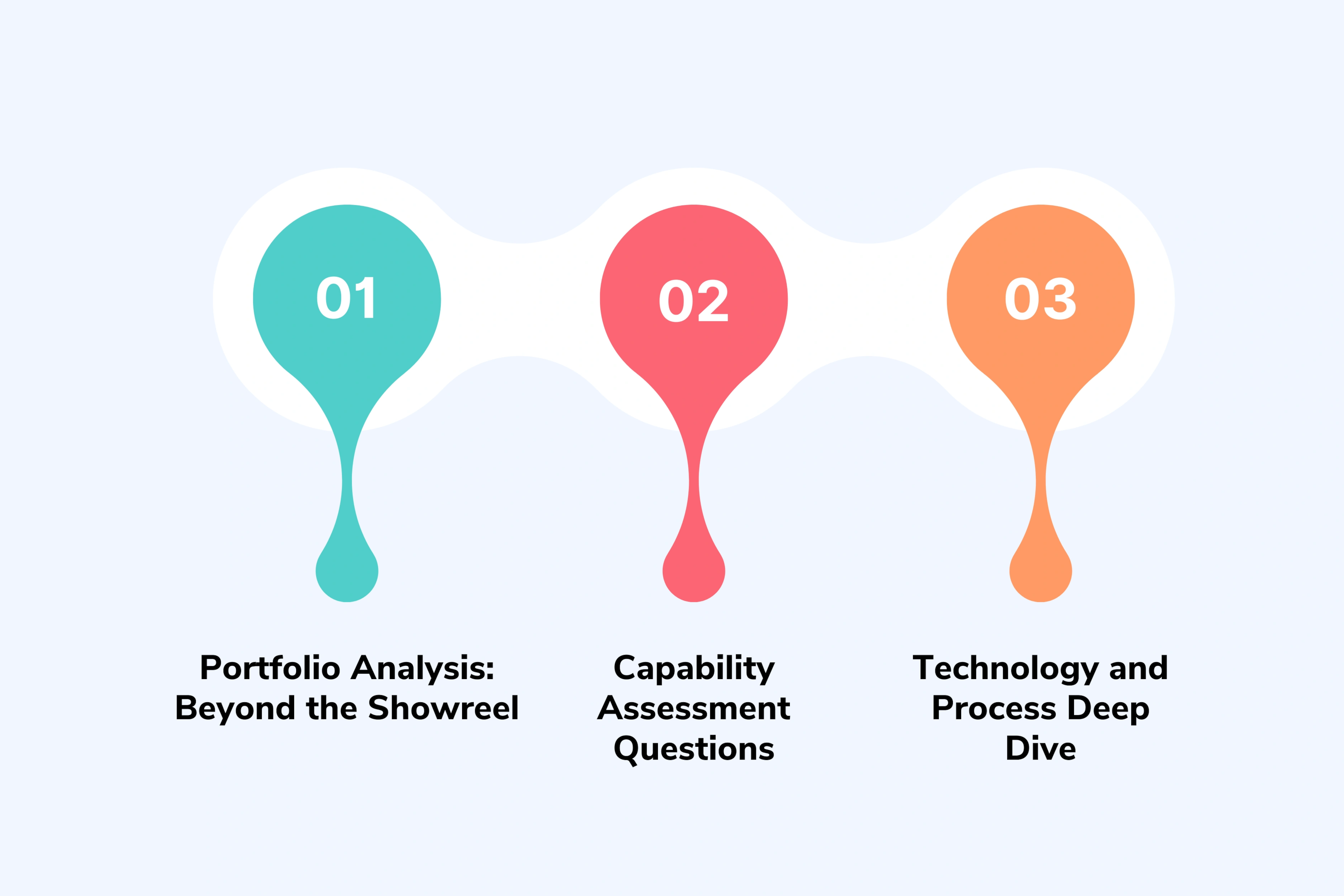 01

Portfolio Analysis: Beyond the Showreel

02

Capability Assessment Questions

03

Technology and Process Deep Dive